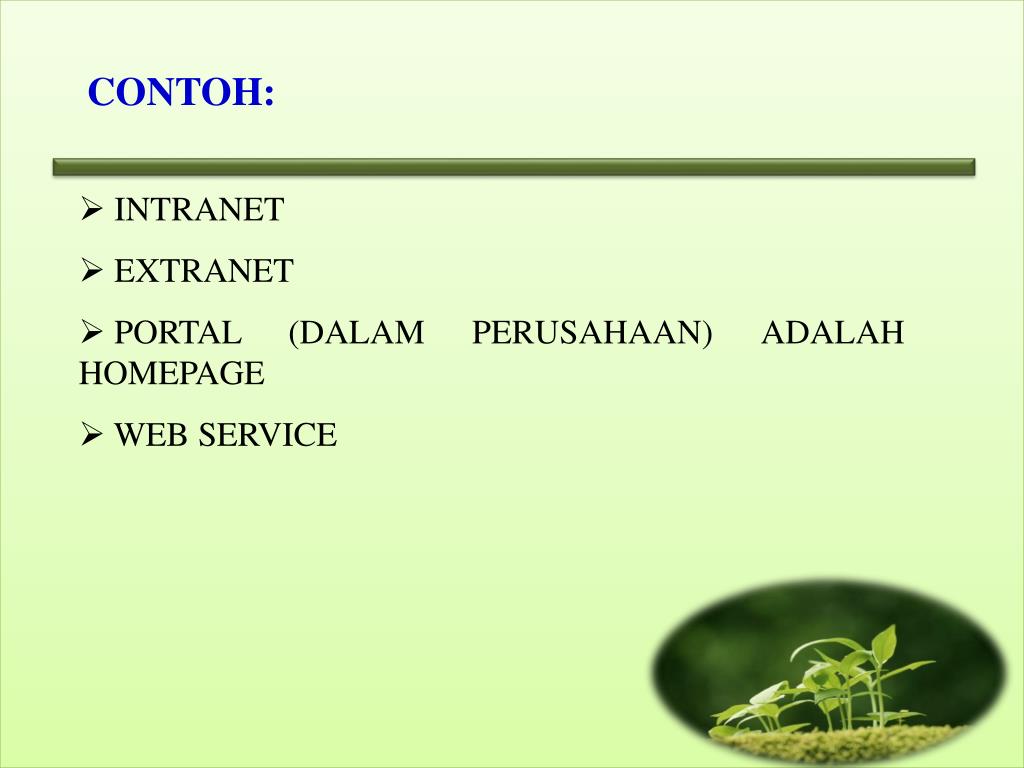 CONTOH:

➢ INTRANET

➢ EXTRANET

➢ PORTAL (DALAM PERUSAHAAN) ADALAH HOMEPAGE

➢ WEB SERVICE